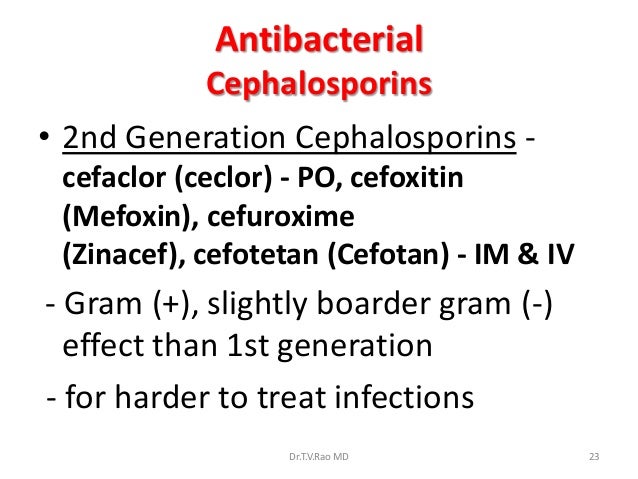 Antibacterial
Cephalosporins

• 2nd Generation Cephalosporins - cefaclor (ceclor) - PO, cefoxitin (Mefoxin), cefuroxime (Zinacef), cefotetan (Cefotan) - IM & IV

- Gram (+), slightly boarder gram (-) effect than 1st generation

- for harder to treat infections

Dr.T.V.Rao MD

23